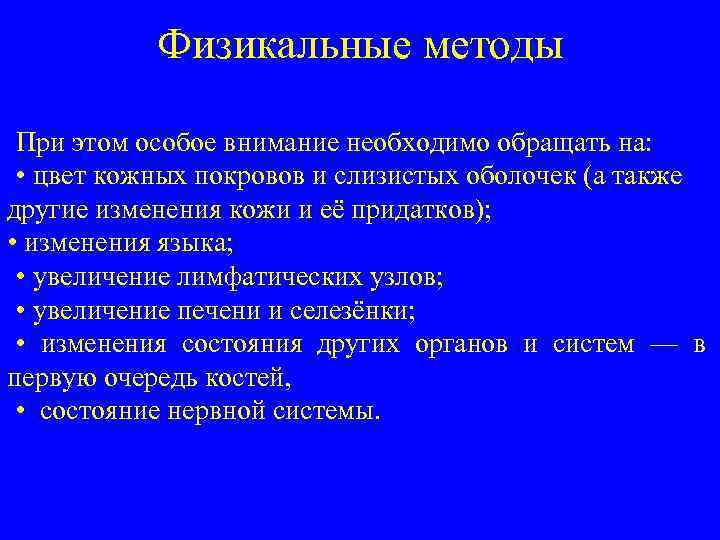 Физикальные методы

При этом особое внимание необходимо обращать на:
• цвет кожных покровов и слизистых оболочек (а также другие изменения кожи и её придатков);
• изменения языка;
• увеличение лимфатических узлов;
• увеличение печени и селезёнки;
• изменения состояния других органов и систем — в первую очередь костей,
• состояние нервной системы.